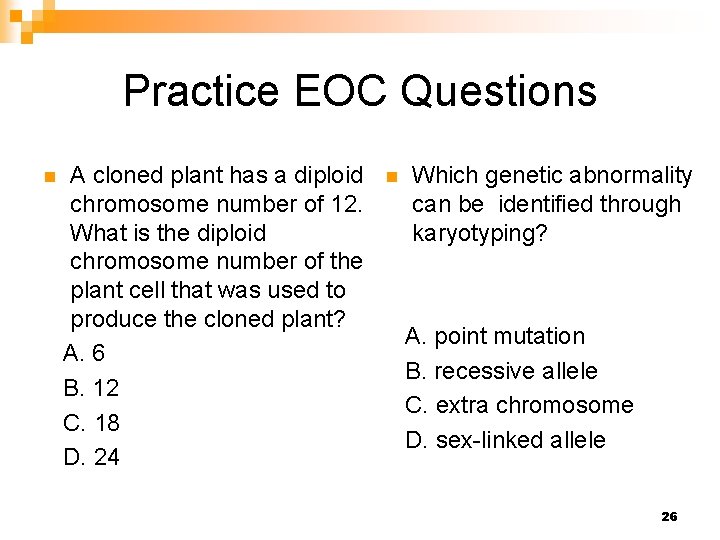 Practice EOC Questions

A cloned plant has a diploid chromosome number of 12. What is the diploid chromosome number of the plant cell that was used to produce the cloned plant?

A. 6

B. 12

C. 18

D. 24

Which genetic abnormality can be identified through karyotyping?

A. point mutation

B. recessive allele

C. extra chromosome

D. sex-linked allele

26